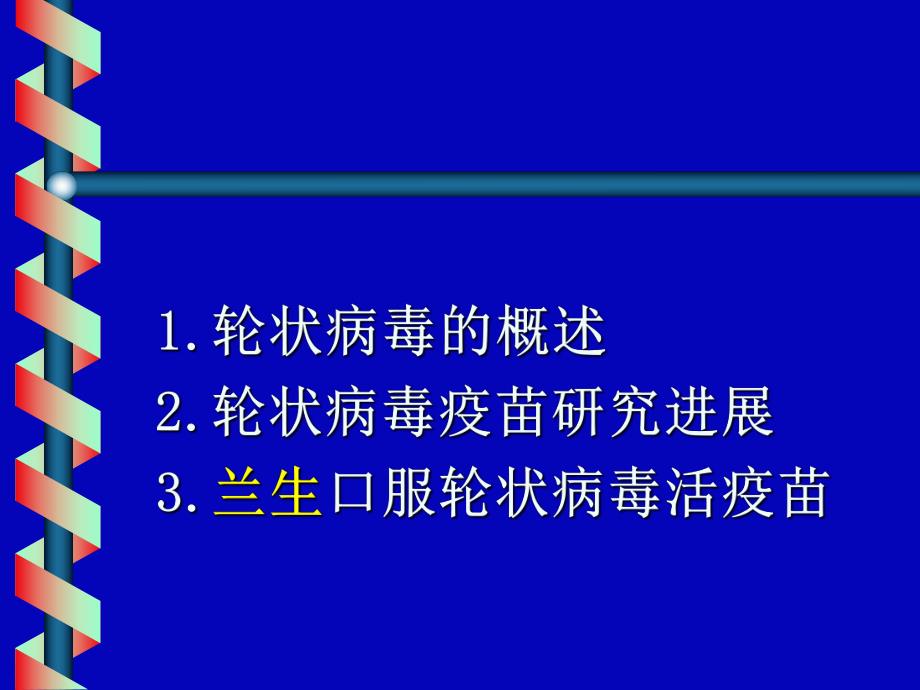 1. 轮状病毒的概述
2. 轮状病毒疫苗研究进展
3. 兰生口服轮状病毒活疫苗